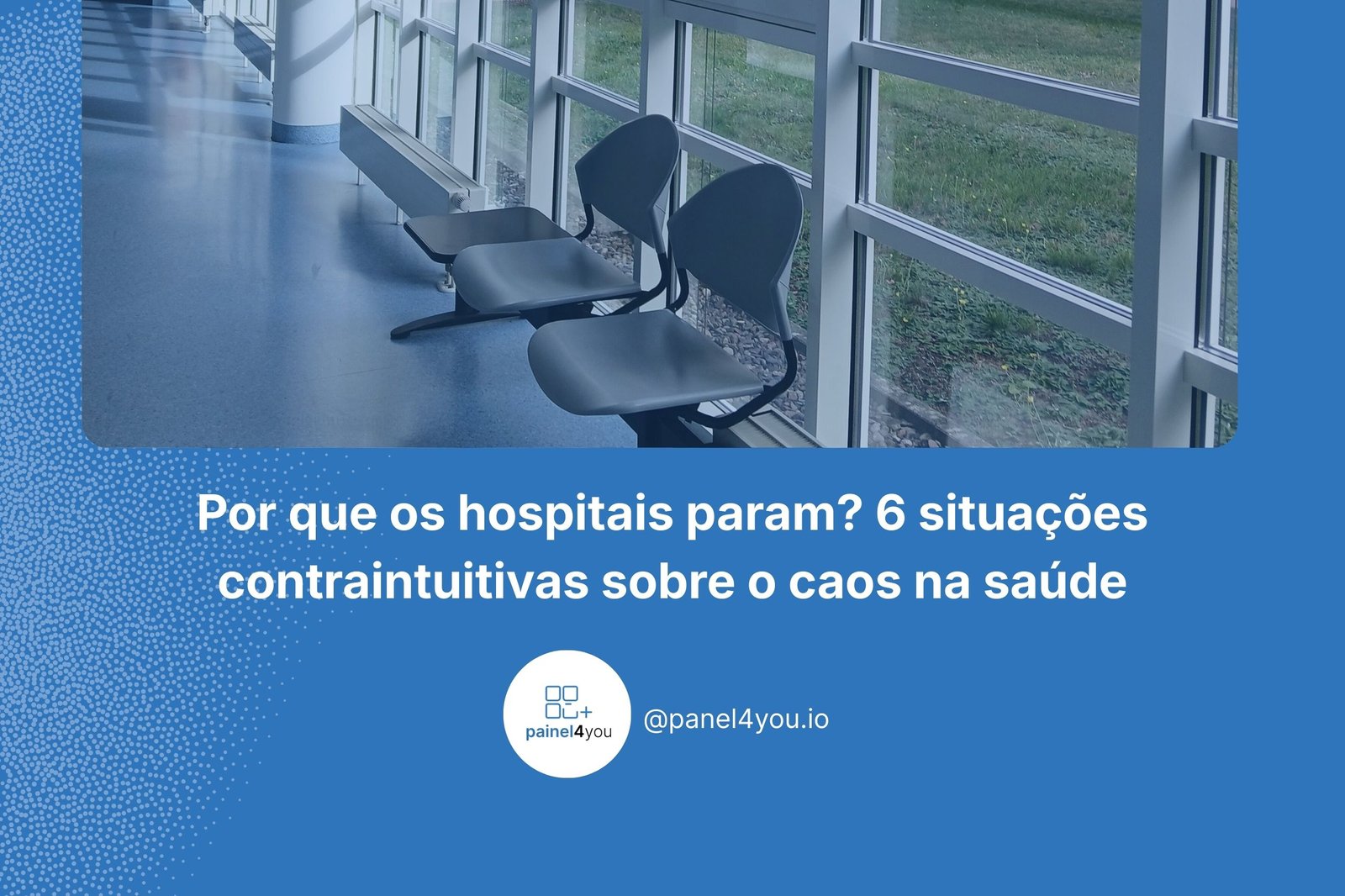 Por que os hospitais param? 6 situações contraintuitivas sobre o caos na saúde

painel4you

@panel4you.io